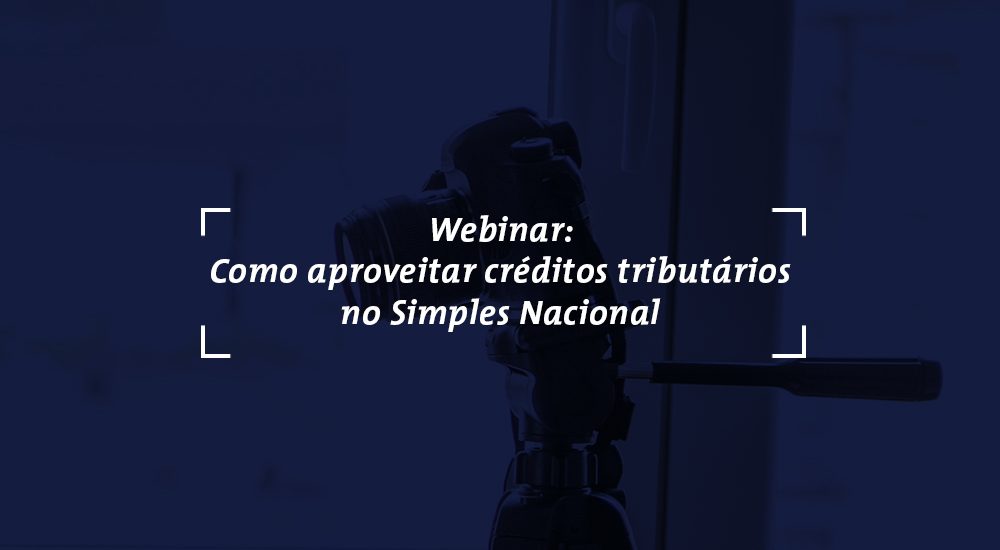 Webinar:
Como aproveitar créditos tributários no Simples Nacional